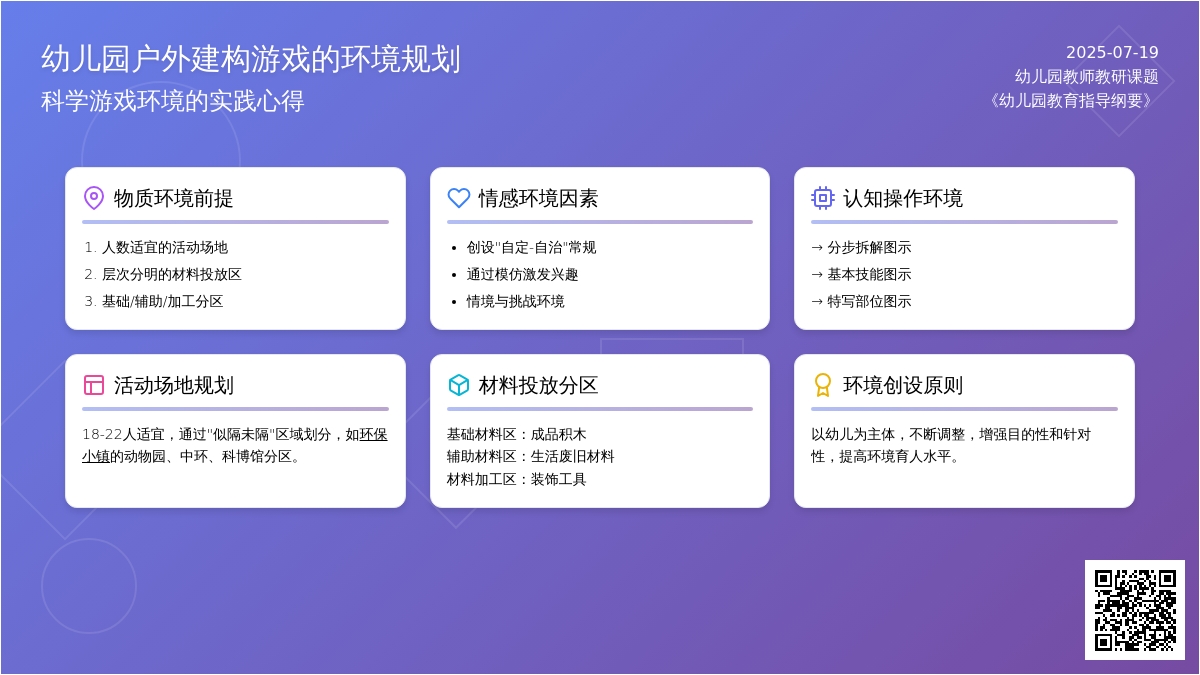 幼儿园户外建构游戏的环境规划
科学游戏环境的实践心得

2025-07-19
幼儿园教师教研课题
《幼儿园教育指导纲要》

物质环境前提
1. 人数适宜的活动场地
2. 层次分明的材料投放区
3. 基础/辅助/加工分区

情感环境因素
• 创设"自定-自治"常规
• 通过模仿激发兴趣
• 情境与挑战环境

认知操作环境
→ 分步拆解图示
→ 基本技能图示
→ 特写部位图示

活动场地规划
18-22人适宜，通过"似隔未隔"区域划分，如环保小镇的动物园、中环、科博馆分区。

材料投放分区
基础材料区：成品积木
辅助材料区：生活废旧材料
材料加工区：装饰工具

环境创设原则
以幼儿为主体，不断调整，增强目的性和针对性，提高环境育人水平。